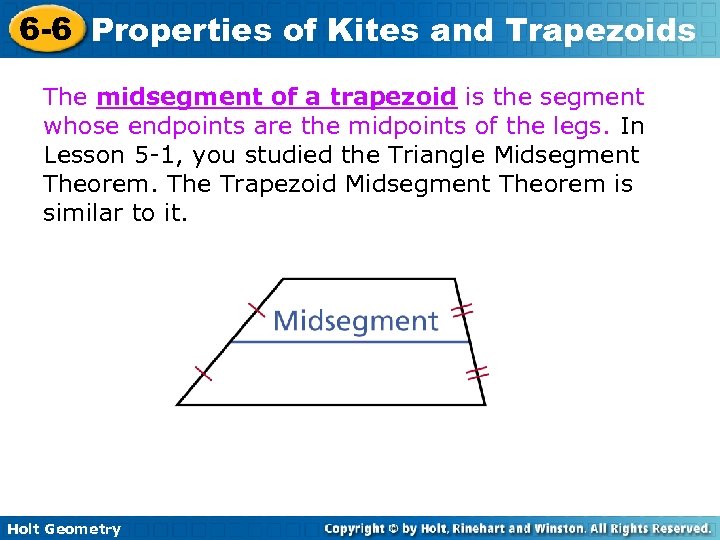 6-6 Properties of Kites and Trapezoids

The midsegment of a trapezoid is the segment whose endpoints are the midpoints of the legs. In Lesson 5-1, you studied the Triangle Midsegment Theorem. The Trapezoid Midsegment Theorem is similar to it.

Midsegment

Holt Geometry

Copyright © by Holt, Rinehart and Winston. All Rights Reserved.